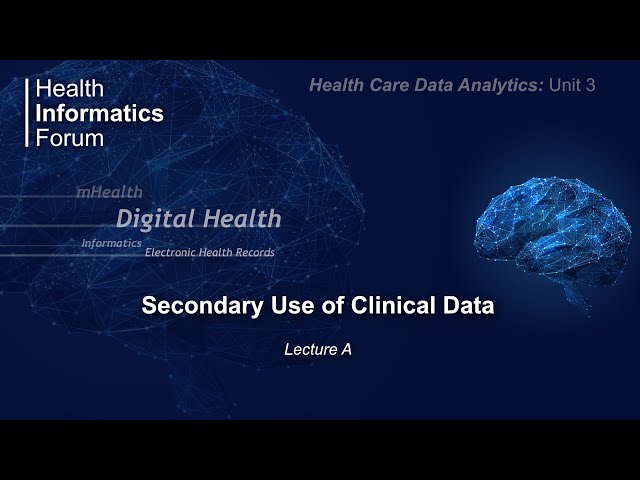 Health Informatics Forum

Health Care Data Analytics: Unit 3

mHealth
Digital Health
Informatics
Electronic Health Records

Secondary Use of Clinical Data

Lecture A